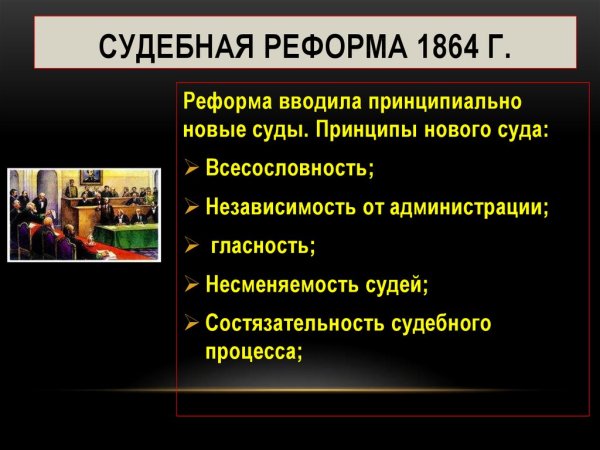 СУДЕБНАЯ РЕФОРМА 1864 Г.

Реформа вводила принципиально новые суды. Принципы нового суда:

➢ Всесословность;

➢ Независимость от администрации;

➢ гласность;

➢ Несменяемость судей;

➢ Состязательность судебного процесса;